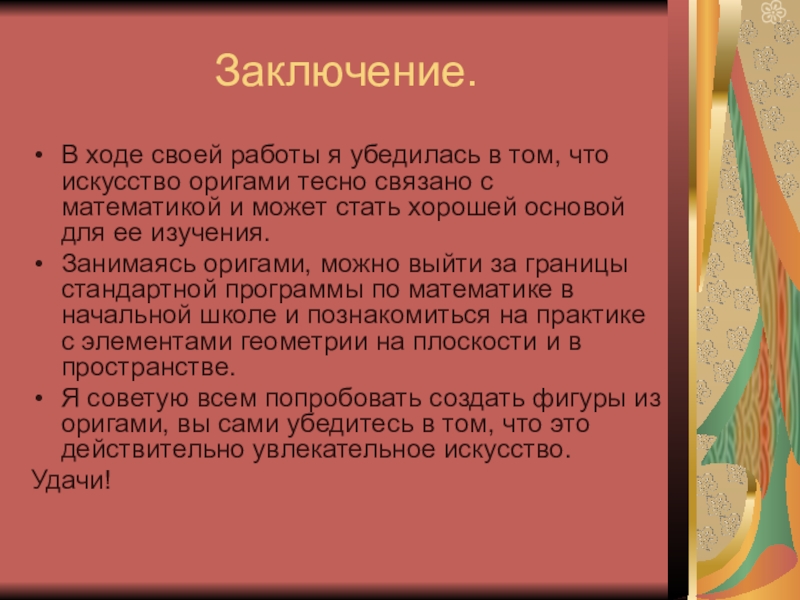 Заключение.

• В ходе своей работы я убедилась в том, что искусство оригами тесно связано с математикой и может стать хорошей основой для ее изучения.
• Занимаясь оригами, можно выйти за границы стандартной программы по математике в начальной школе и познакомиться на практике с элементами геометрии на плоскости и в пространстве.
• Я советую всем попробовать создать фигуры из оригами, вы сами убедитесь в том, что это действительно увлекательное искусство.

Удачи!